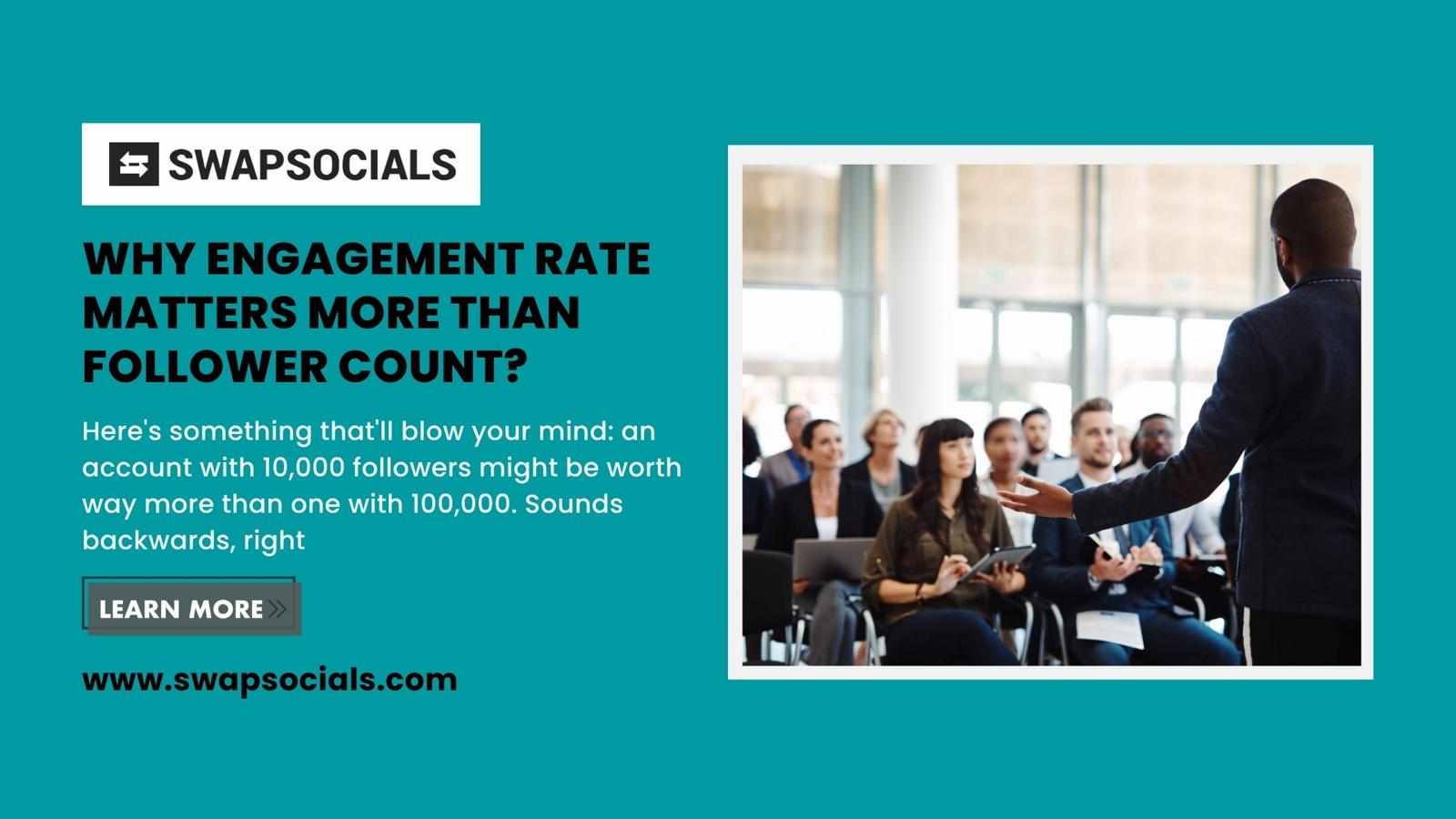 SWAPSOCIALS

WHY ENGAGEMENT RATE MATTERS MORE THAN FOLLOWER COUNT?

Here's something that'll blow your mind: an account with 10,000 followers might be worth way more than one with 100,000. Sounds backwards, right

LEARN MORE

www.swapsocials.com